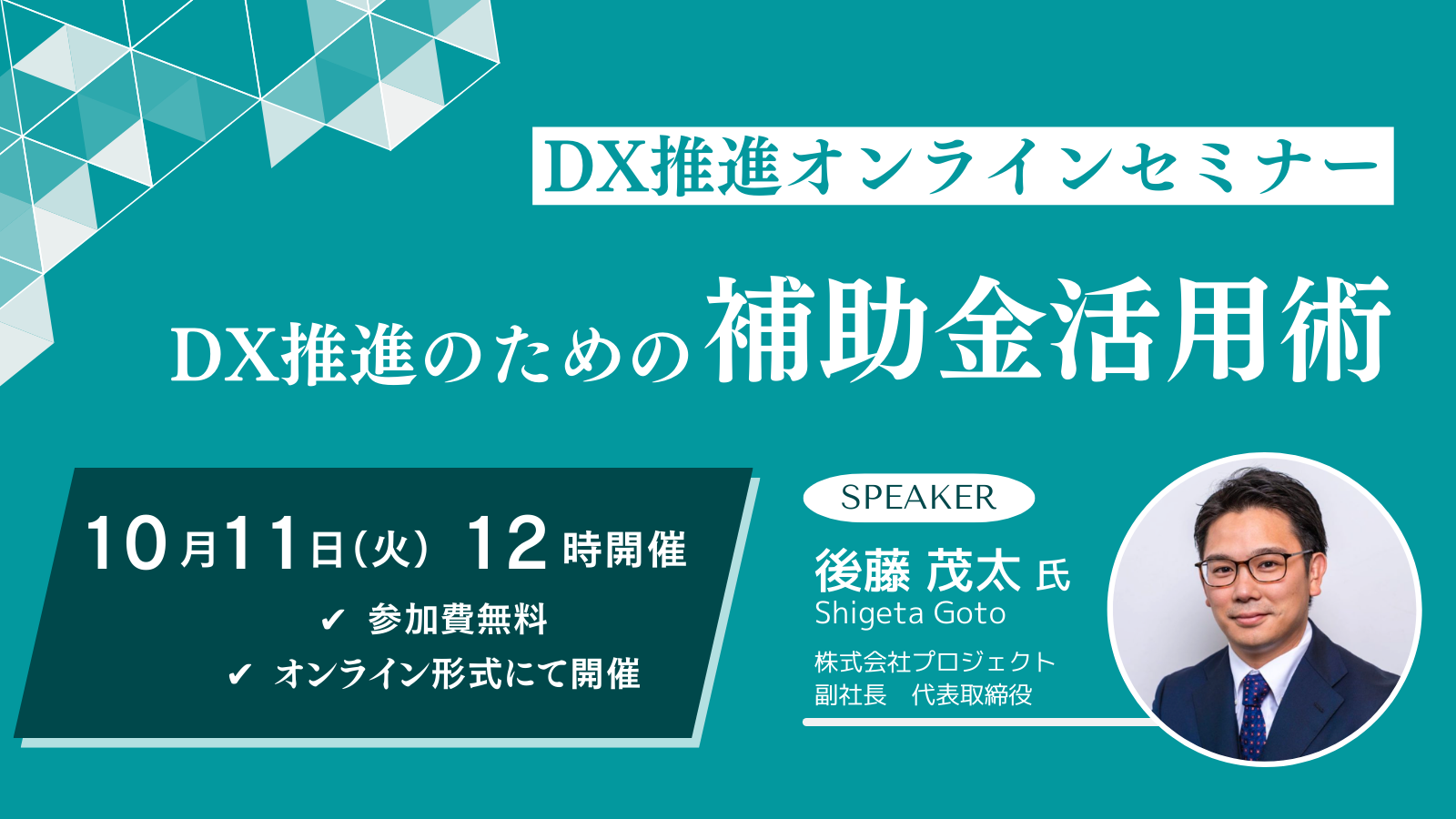 DX推進オンラインセミナー

DX推進のための補助金活用術

10月11日(火) 12時開催

✔ 参加費無料
✔ オンライン形式にて開催

SPEAKER

後藤 茂太 氏
Shigeta Goto

株式会社プロジェクト
副社長　代表取締役